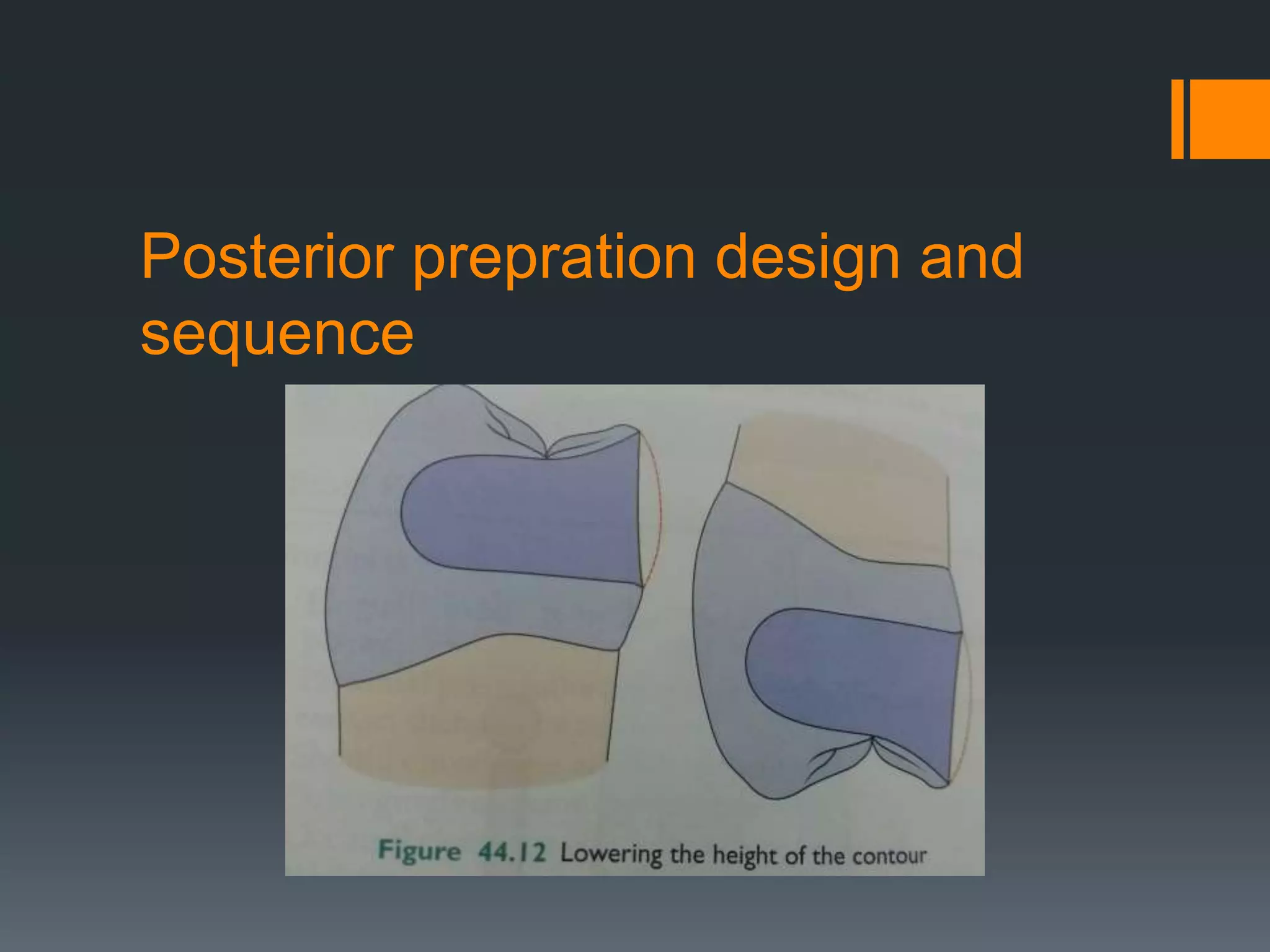 Posterior prepration design and sequence

Figure 44.12 Lowering the height of the contour